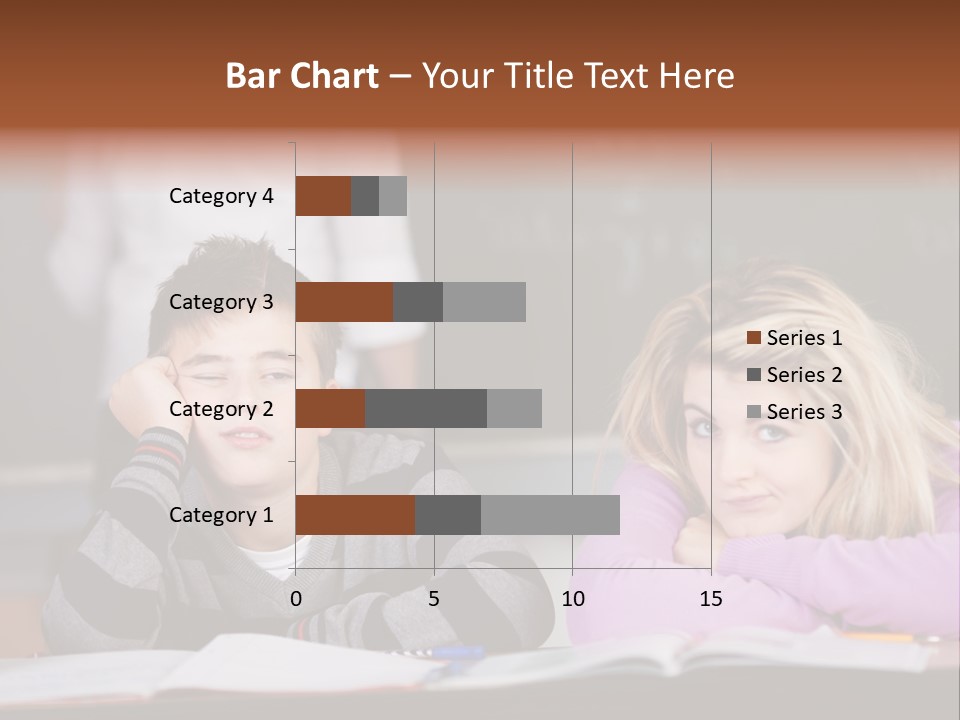 Bar Chart – Your Title Text Here

Category 4
Category 3
Category 2
Category 1

0
5
10
15

Series 1
Series 2
Series 3